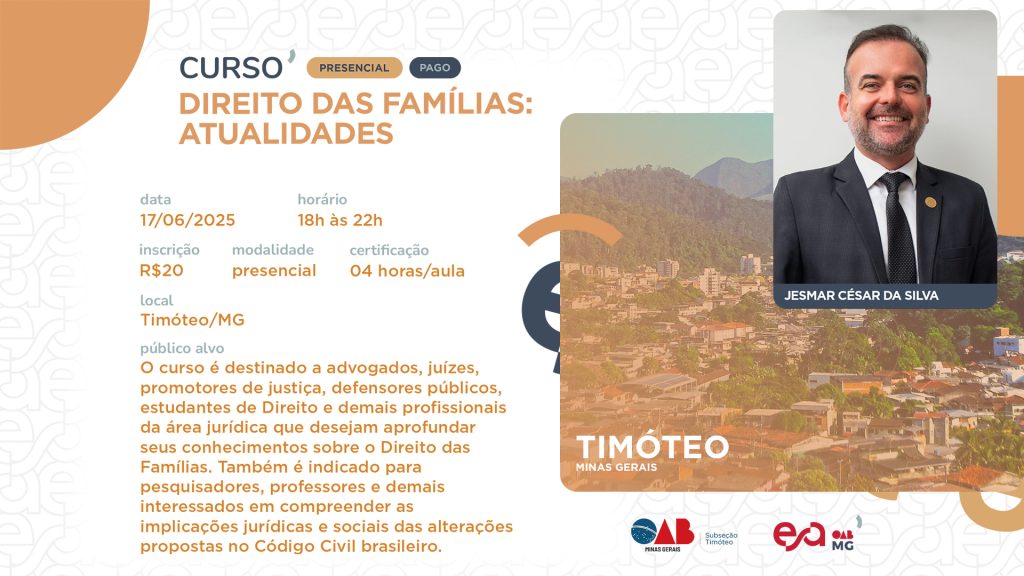 CURSO PRESENCIAL PAGO

DIREITO DAS FAMÍLIAS: ATUALIDADES

data
17/06/2025

horário
18h às 22h

inscrição
R$20

modalidade
presencial

certificação
04 horas/aula

local
Timóteo/MG

público alvo
O curso é destinado a advogados, juízes, promotores de justiça, defensores públicos, estudantes de Direito e demais profissionais da área jurídica que desejam aprofundar seus conhecimentos sobre o Direito das Famílias. Também é indicado para pesquisadores, professores e demais interessados em compreender as implicações jurídicas e sociais das alterações propostas no Código Civil brasileiro.

JESMAR CÉSAR DA SILVA

TIMÓTEO
MINAS GERAIS

OAB MINAS GERAIS Subseção Timóteo

esa OAB MG